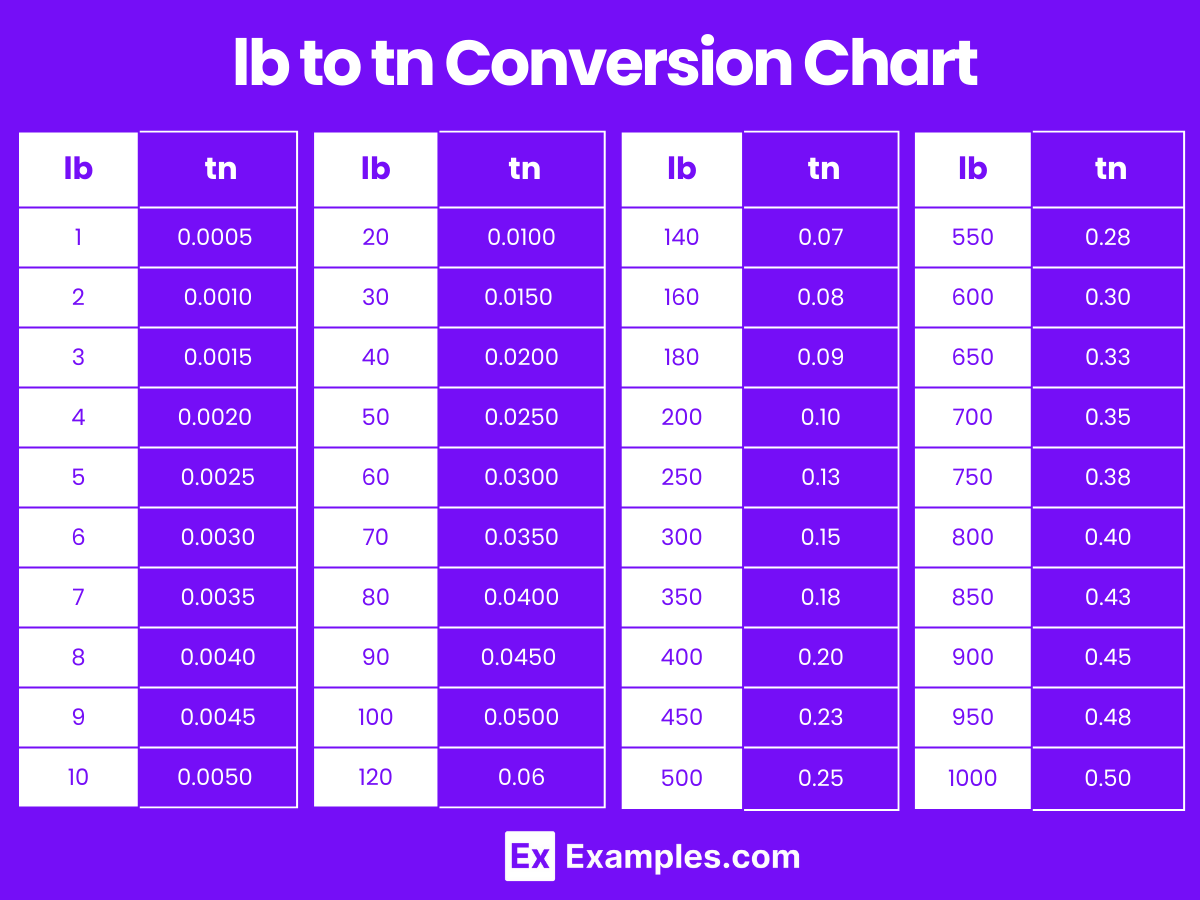 lb to tn Conversion Chart

| lb | tn |
|---|---|
| 1 | 0.0005 |
| 2 | 0.0010 |
| 3 | 0.0015 |
| 4 | 0.0020 |
| 5 | 0.0025 |
| 6 | 0.0030 |
| 7 | 0.0035 |
| 8 | 0.0040 |
| 9 | 0.0045 |
| 10 | 0.0050 |

| lb | tn |
|---|---|
| 20 | 0.0100 |
| 30 | 0.0150 |
| 40 | 0.0200 |
| 50 | 0.0250 |
| 60 | 0.0300 |
| 70 | 0.0350 |
| 80 | 0.0400 |
| 90 | 0.0450 |
| 100 | 0.0500 |
| 120 | 0.06 |

| lb | tn |
|---|---|
| 140 | 0.07 |
| 160 | 0.08 |
| 180 | 0.09 |
| 200 | 0.10 |
| 250 | 0.13 |
| 300 | 0.15 |
| 350 | 0.18 |
| 400 | 0.20 |
| 450 | 0.23 |
| 500 | 0.25 |

| lb | tn |
|---|---|
| 550 | 0.28 |
| 600 | 0.30 |
| 650 | 0.33 |
| 700 | 0.35 |
| 750 | 0.38 |
| 800 | 0.40 |
| 850 | 0.43 |
| 900 | 0.45 |
| 950 | 0.48 |
| 1000 | 0.50 |

Ex Examples.com